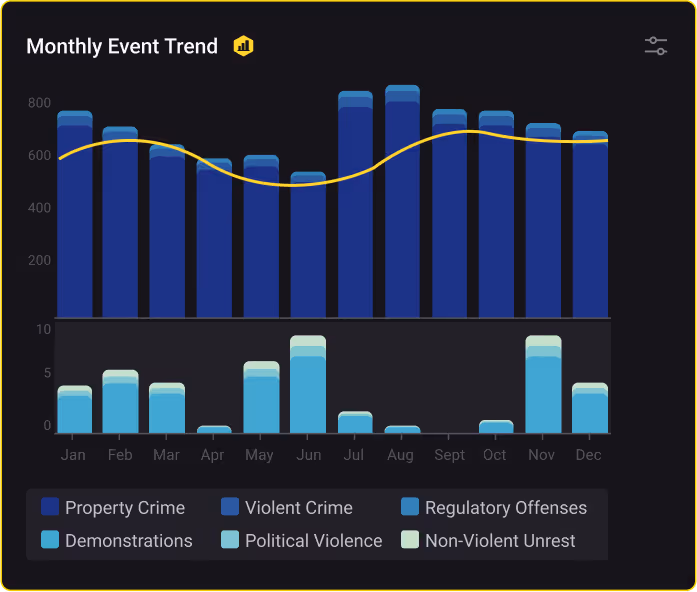 Monthly Event Trend

800
600
400
200

10
5
0

Jan Feb Mar Apr May Jun Jul Aug Sept Oct Nov Dec

Property Crime
Violent Crime
Regulatory Offenses
Demonstrations
Political Violence
Non-Violent Unrest